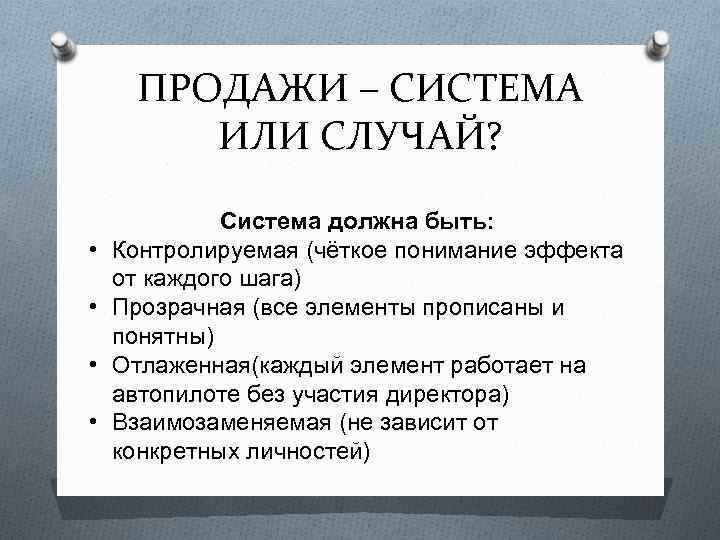 ПРОДАЖИ – СИСТЕМА ИЛИ СЛУЧАЙ?

Система должна быть:
• Контролируемая (чёткое понимание эффекта от каждого шага)
• Прозрачная (все элементы прописаны и понятны)
• Отлаженная(каждый элемент работает на автопилоте без участия директора)
• Взаимозаменяемая (не зависит от конкретных личностей)